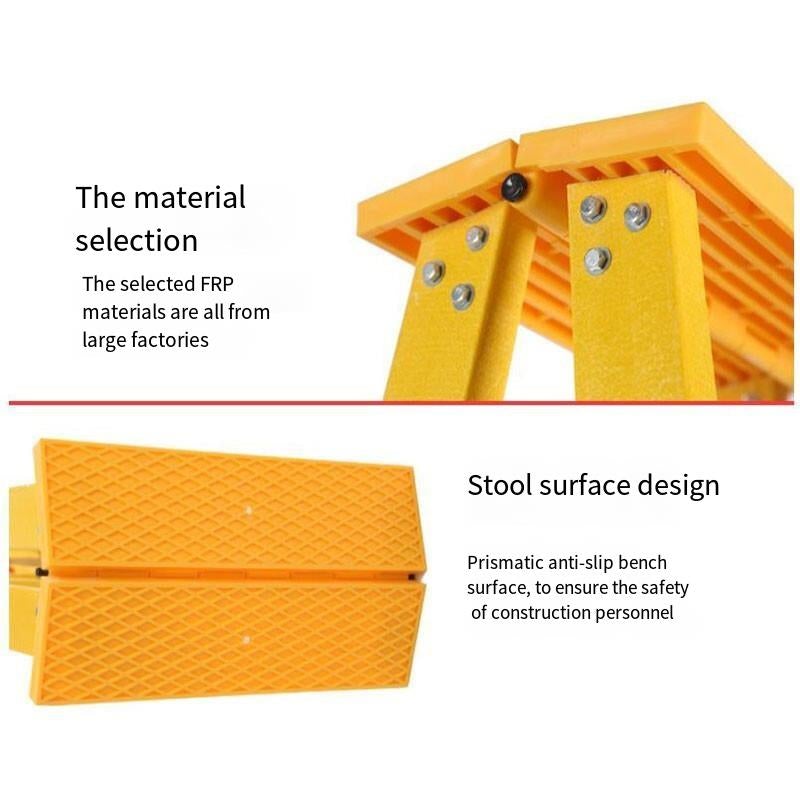 The material selection

The selected FRP materials are all from large factories

Stool surface design

Prismatic anti-slip bench surface, to ensure the safety of construction personnel